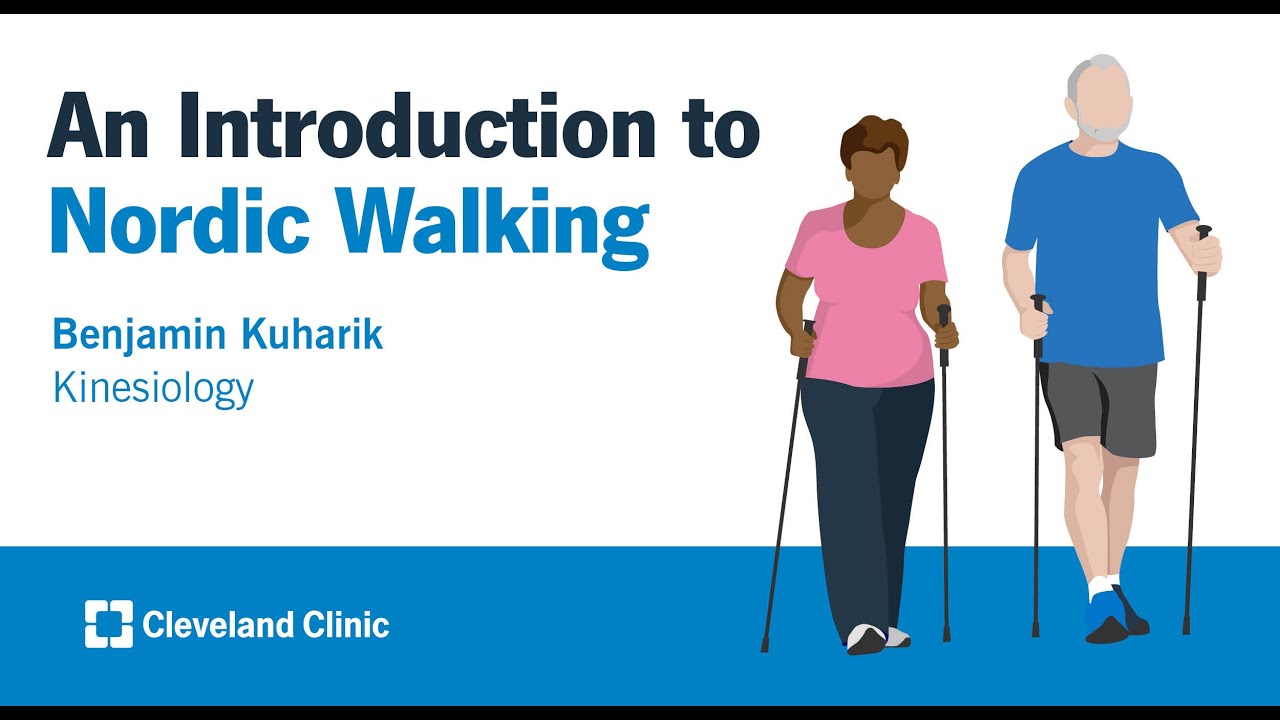 An Introduction to
Nordic Walking

Benjamin Kuharik
Kinesiology

Cleveland Clinic